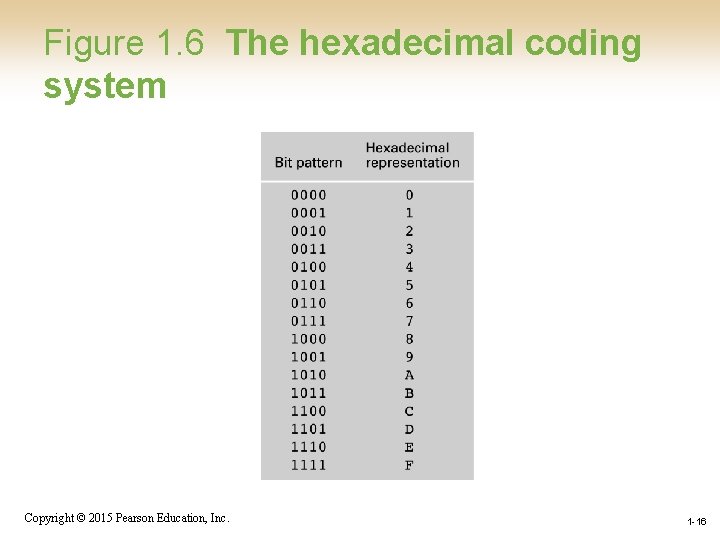 Figure 1.6 The hexadecimal coding system

| Bit pattern | Hexadecimal representation |
|---|---|
| 0000 | 0 |
| 0001 | 1 |
| 0010 | 2 |
| 0011 | 3 |
| 0100 | 4 |
| 0101 | 5 |
| 0110 | 6 |
| 0111 | 7 |
| 1000 | 8 |
| 1001 | 9 |
| 1010 | A |
| 1011 | B |
| 1100 | C |
| 1101 | D |
| 1110 | E |
| 1111 | F |

Copyright © 2015 Pearson Education, Inc.

1-16